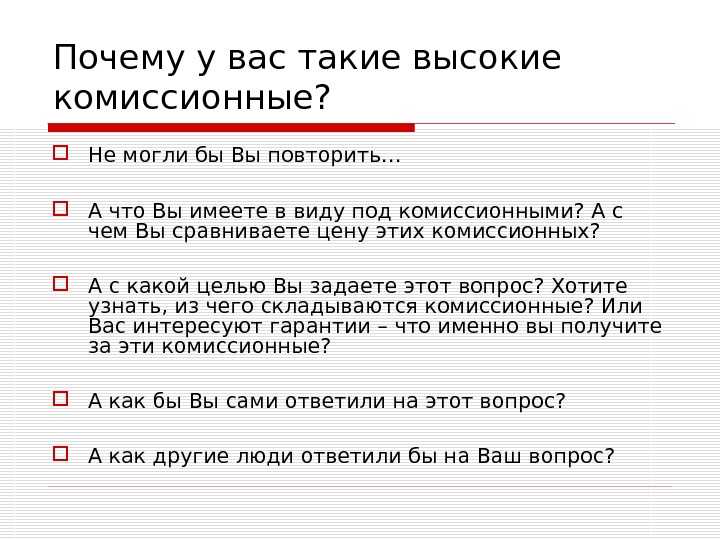 Почему у вас такие высокие комиссионные?

Не могли бы Вы повторить…

А что Вы имеете в виду под комиссионными? А с чем Вы сравниваете цену этих комиссионных?

А с какой целью Вы задаете этот вопрос? Хотите узнать, из чего складываются комиссионные? Или Вас интересуют гарантии – что именно вы получите за эти комиссионные?

А как бы Вы сами ответили на этот вопрос?

А как другие люди ответили бы на Ваш вопрос?